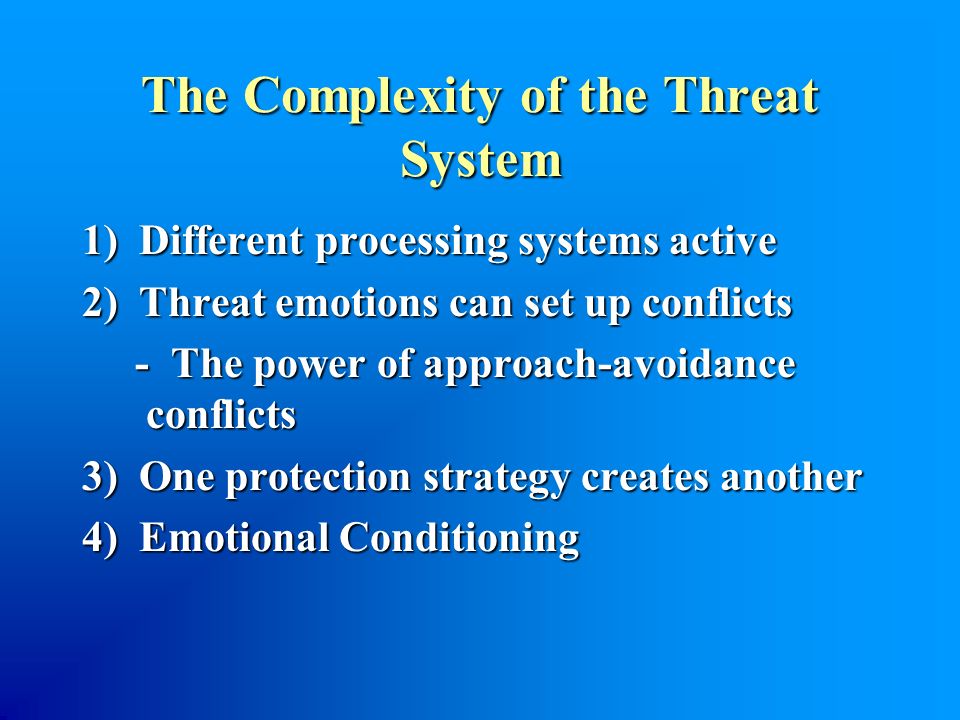 The Complexity of the Threat System

1) Different processing systems active

2) Threat emotions can set up conflicts

- The power of approach-avoidance conflicts

3) One protection strategy creates another

4) Emotional Conditioning